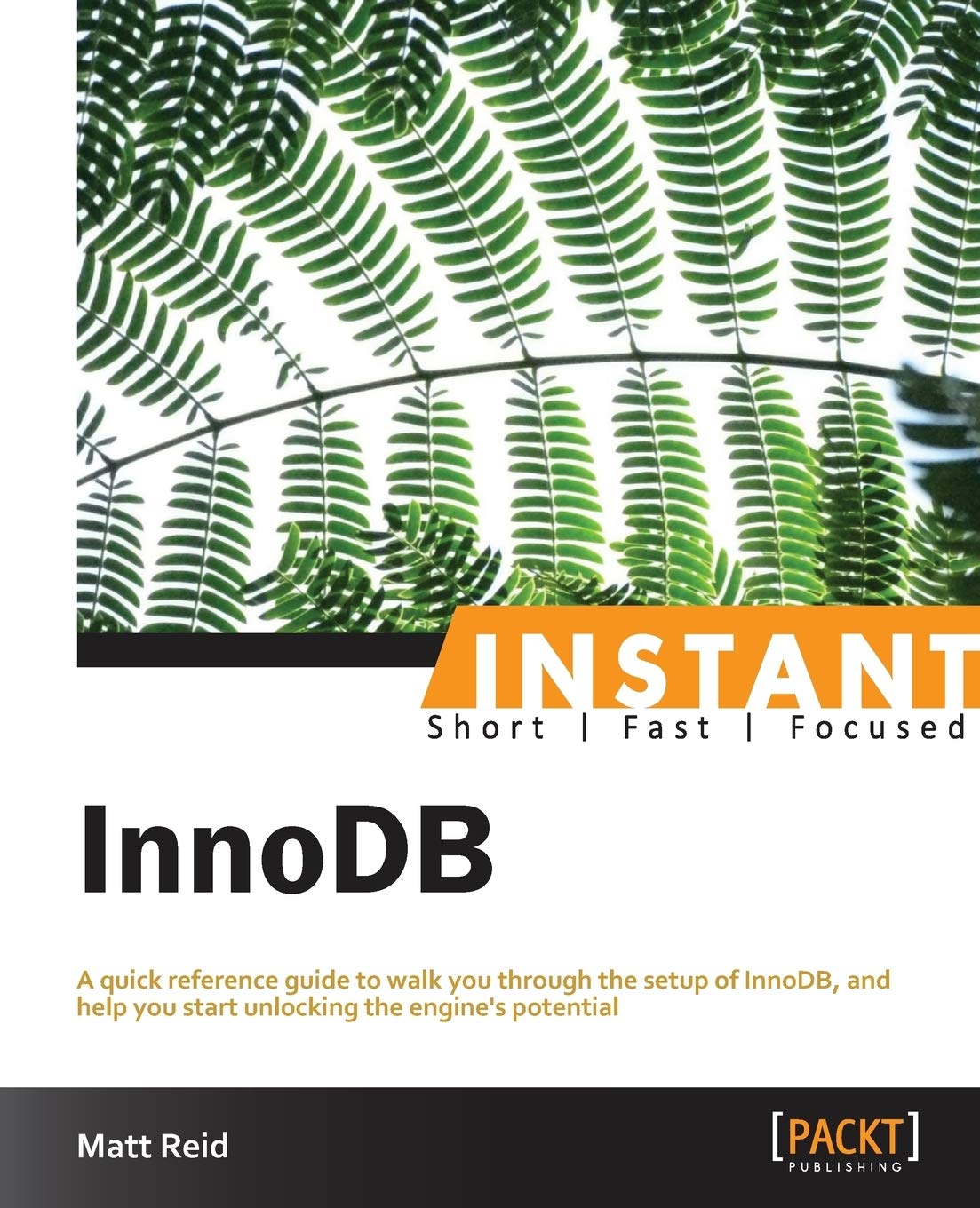 INSTANT
Short | Fast | Focused

InnoDB

A quick reference guide to walk you through the setup of InnoDB, and help you start unlocking the engine's potential

Matt Reid

[PACKT]
PUBLISHING